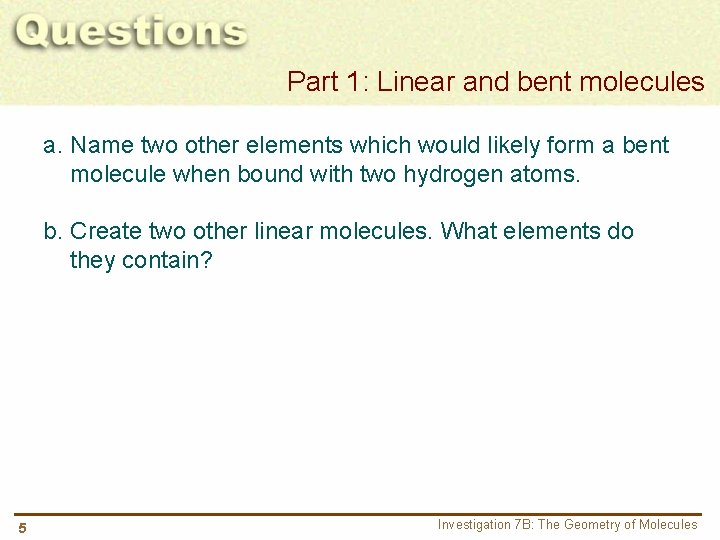 Questions

Part 1: Linear and bent molecules

a. Name two other elements which would likely form a bent molecule when bound with two hydrogen atoms.

b. Create two other linear molecules. What elements do they contain?

5

Investigation 7B: The Geometry of Molecules